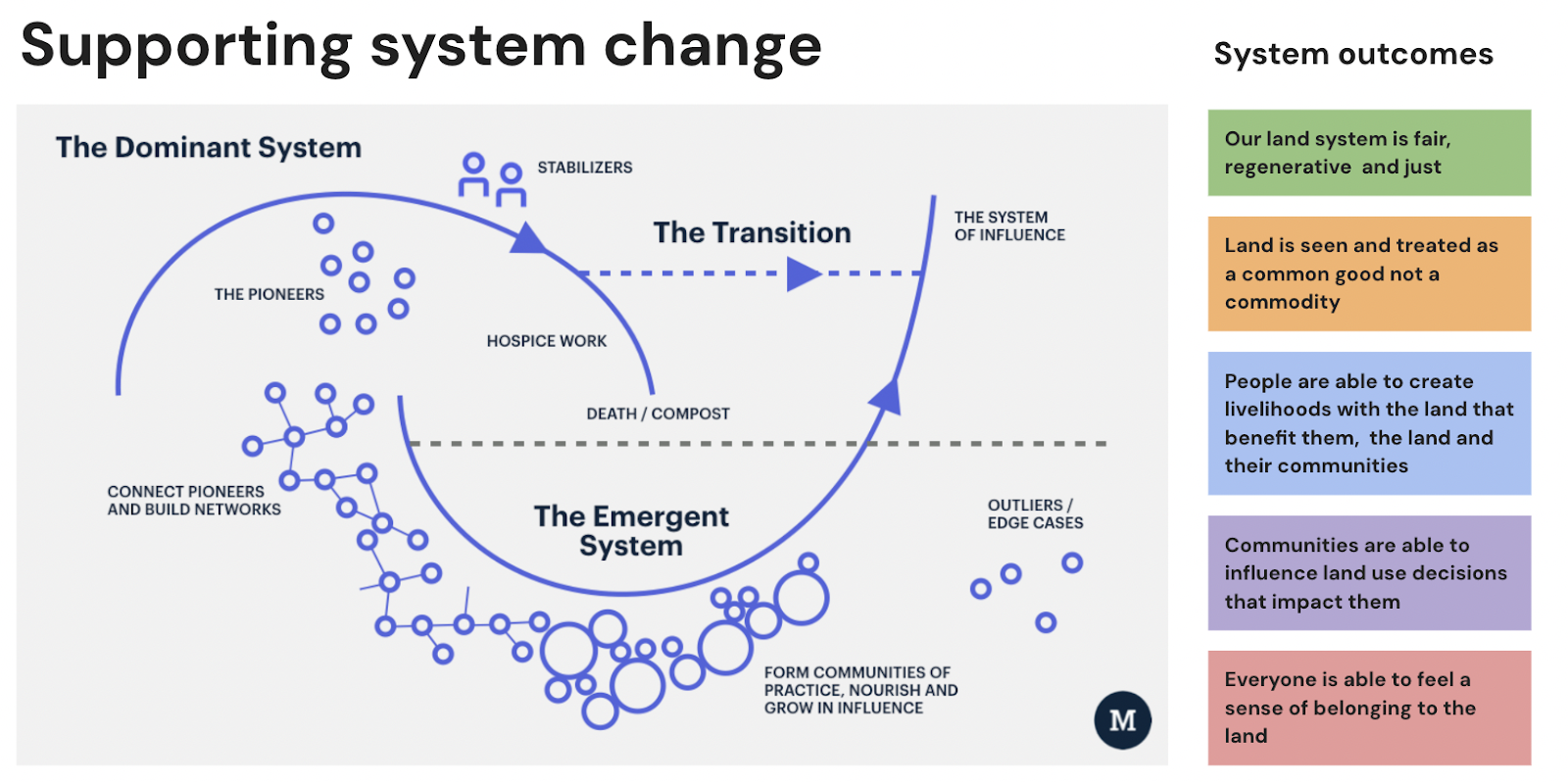 Supporting system change

The Dominant System

STABILIZERS

The Transition

THE SYSTEM OF INFLUENCE

THE PIONEERS

HOSPICE WORK

DEATH / COMPOST

CONNECT PIONEERS AND BUILD NETWORKS

The Emergent System

OUTLIERS / EDGE CASES

FORM COMMUNITIES OF PRACTICE, NOURISH AND GROW IN INFLUENCE

M

System outcomes

Our land system is fair, regenerative and just

Land is seen and treated as a common good not a commodity

People are able to create livelihoods with the land that benefit them, the land and their communities

Communities are able to influence land use decisions that impact them

Everyone is able to feel a sense of belonging to the land